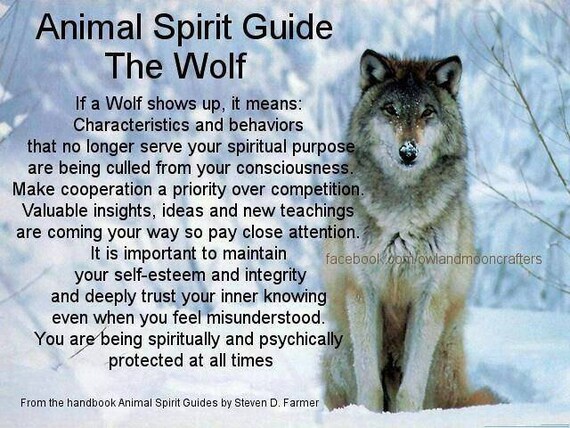 Animal Spirit Guide
The Wolf

If a Wolf shows up, it means:
Characteristics and behaviors that no longer serve your spiritual purpose are being culled from your consciousness.
Make cooperation a priority over competition.
Valuable insights, ideas and new teachings are coming your way so pay close attention.
It is important to maintain your self-esteem and integrity and deeply trust your inner knowing even when you feel misunderstood.
You are being spiritually and psychically protected at all times

facebook.com/owlandmooncrafters

From the handbook Animal Spirit Guides by Steven D. Farmer